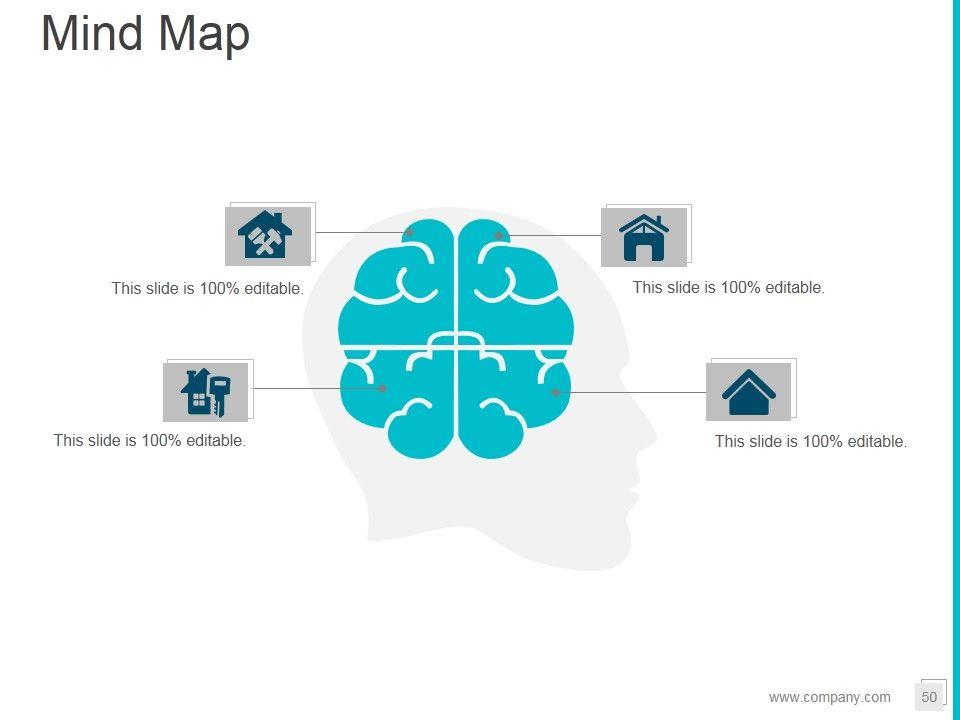 Mind Map

This slide is 100% editable.

This slide is 100% editable.

This slide is 100% editable.

This slide is 100% editable.

www.company.com 50